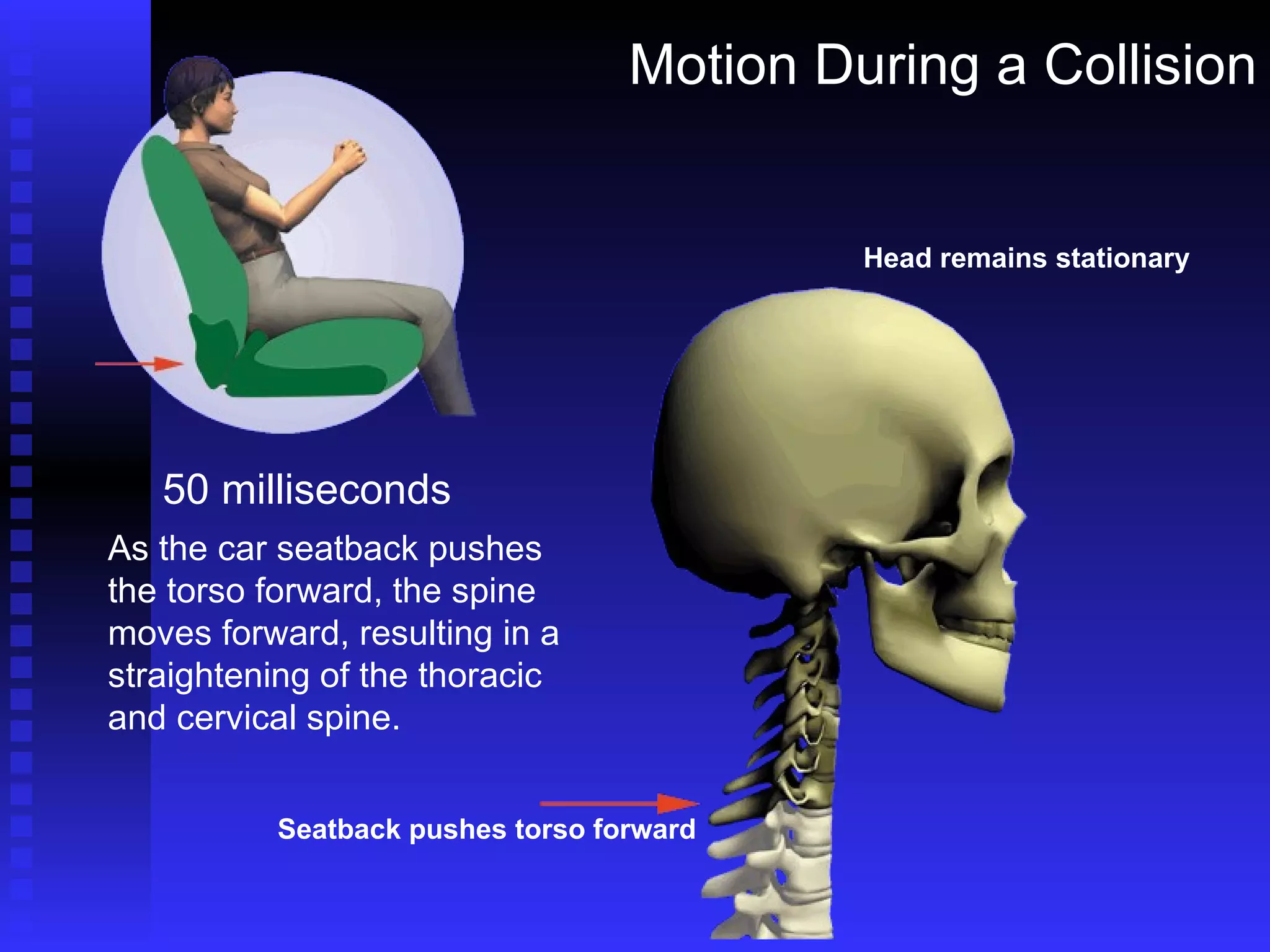 Motion During a Collision

Head remains stationary

50 milliseconds

As the car seatback pushes the torso forward, the spine moves forward, resulting in a straightening of the thoracic and cervical spine.

Seatback pushes torso forward